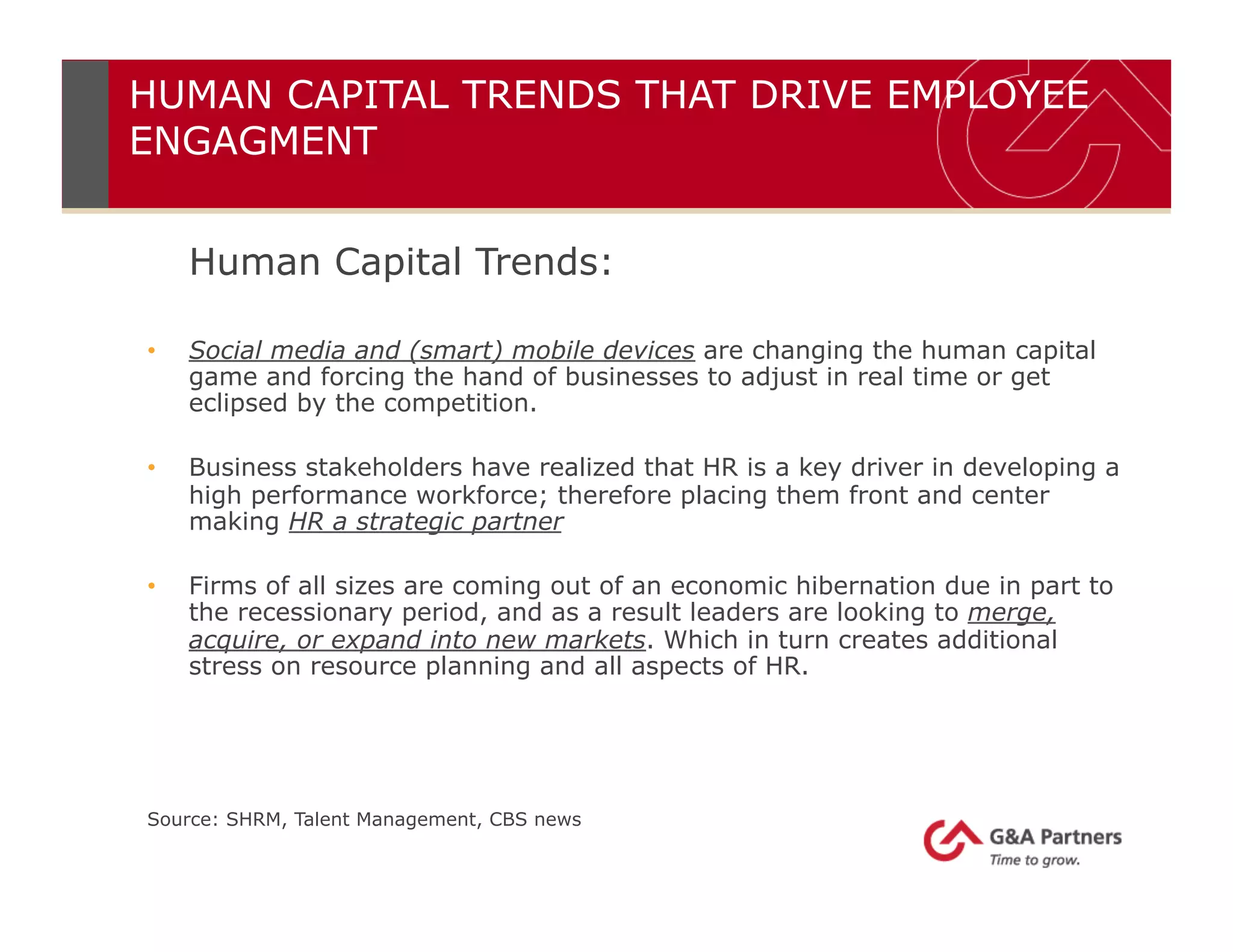 HUMAN CAPITAL TRENDS THAT DRIVE EMPLOYEE ENGAGMENT

Human Capital Trends:

• Social media and (smart) mobile devices are changing the human capital game and forcing the hand of businesses to adjust in real time or get eclipsed by the competition.

• Business stakeholders have realized that HR is a key driver in developing a high performance workforce; therefore placing them front and center making HR a strategic partner

• Firms of all sizes are coming out of an economic hibernation due in part to the recessionary period, and as a result leaders are looking to merge, acquire, or expand into new markets. Which in turn creates additional stress on resource planning and all aspects of HR.

Source: SHRM, Talent Management, CBS news

G&A Partners
Time to grow.